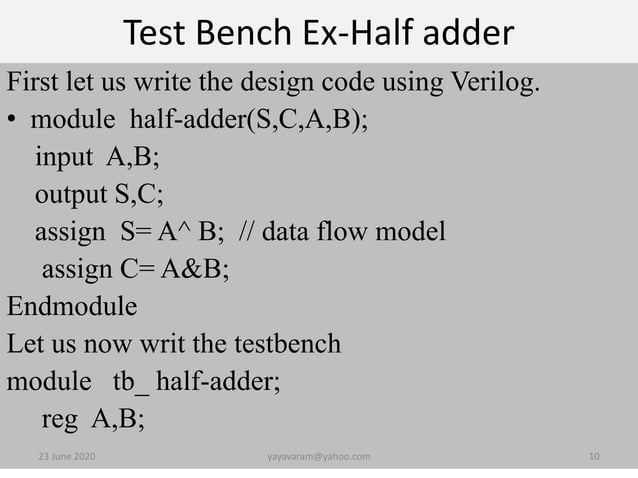 Test Bench Ex-Half adder

First let us write the design code using Verilog.

• module half-adder(S,C,A,B);
input A,B;
output S,C;
assign S= A^ B; // data flow model
assign C= A&B;
Endmodule

Let us now writ the testbench

module tb_ half-adder;
reg A,B;

23 June 2020 yayavaram@yahoo.com 10